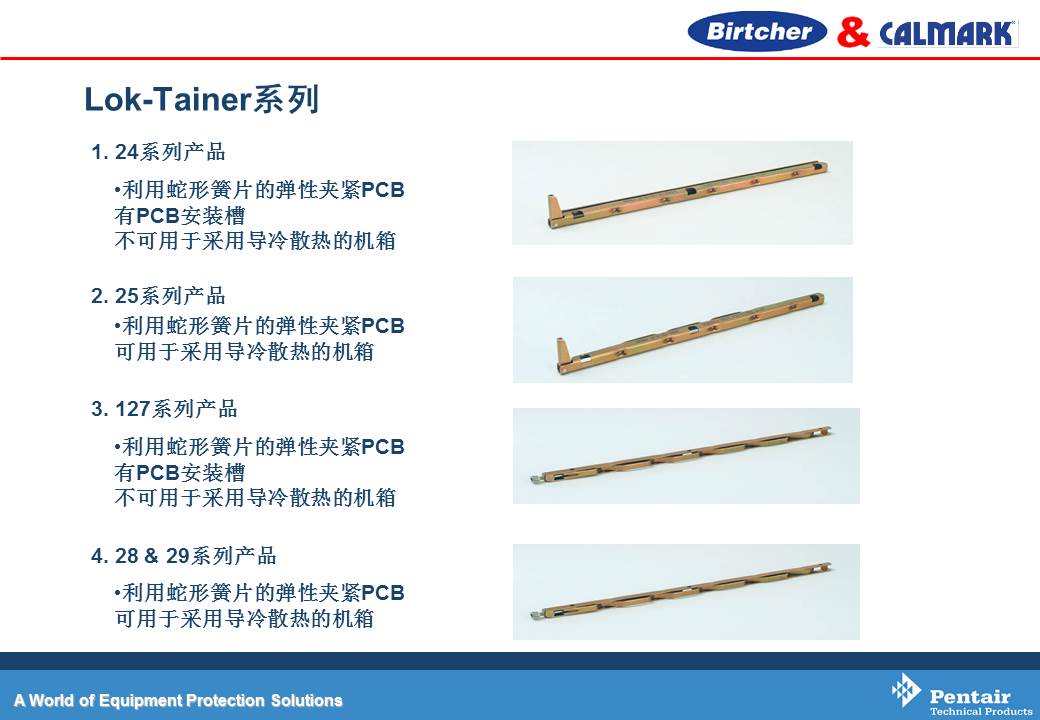 Birtcher & CALMARK

Lok-Tainer系列

1. 24系列产品

•利用蛇形簧片的弹性夹紧PCB
有PCB安装槽
不可用于采用导冷散热的机箱

2. 25系列产品

•利用蛇形簧片的弹性夹紧PCB
可用于采用导冷散热的机箱

3. 127系列产品

•利用蛇形簧片的弹性夹紧PCB
有PCB安装槽
不可用于采用导冷散热的机箱

4. 28 & 29系列产品

•利用蛇形簧片的弹性夹紧PCB
可用于采用导冷散热的机箱

A World of Equipment Protection Solutions

Pentair
Technical Products